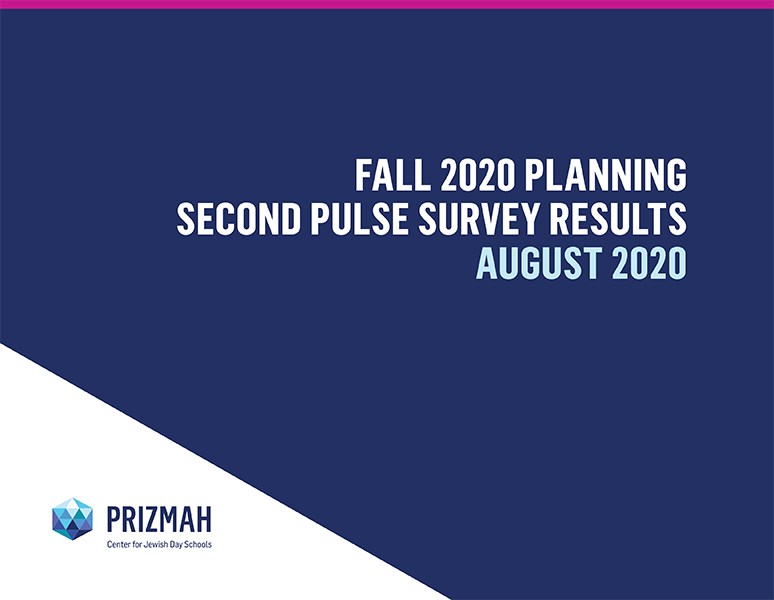 FALL 2020 PLANNING
SECOND PULSE SURVEY RESULTS
AUGUST 2020

PRIZMAH
Center for Jewish Day Schools